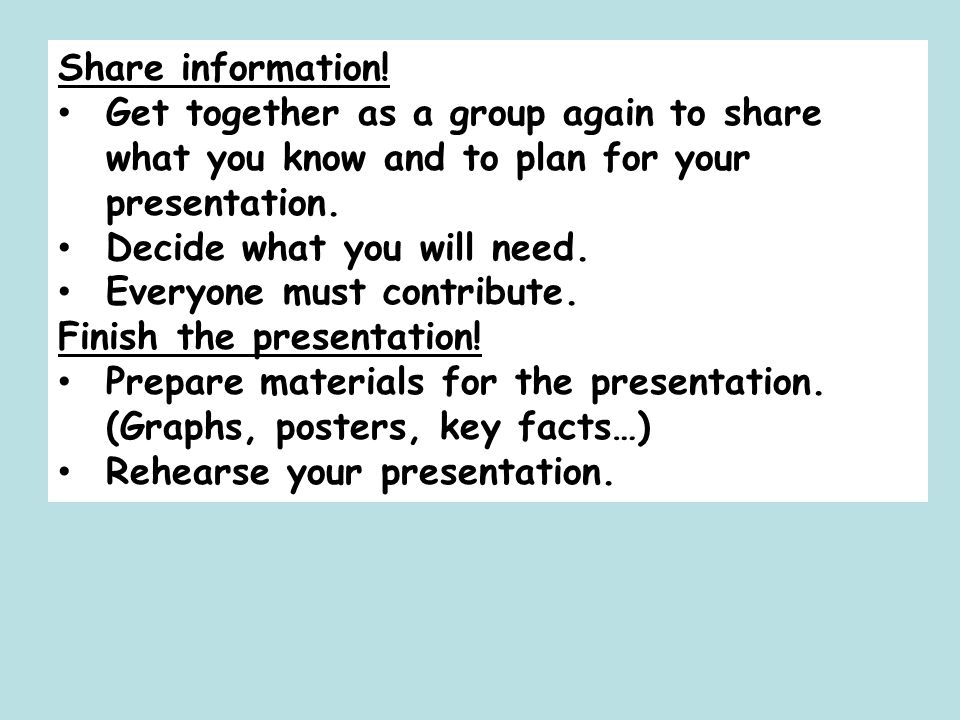 Share information!

• Get together as a group again to share what you know and to plan for your presentation.
• Decide what you will need.
• Everyone must contribute.

Finish the presentation!

• Prepare materials for the presentation. (Graphs, posters, key facts…)
• Rehearse your presentation.